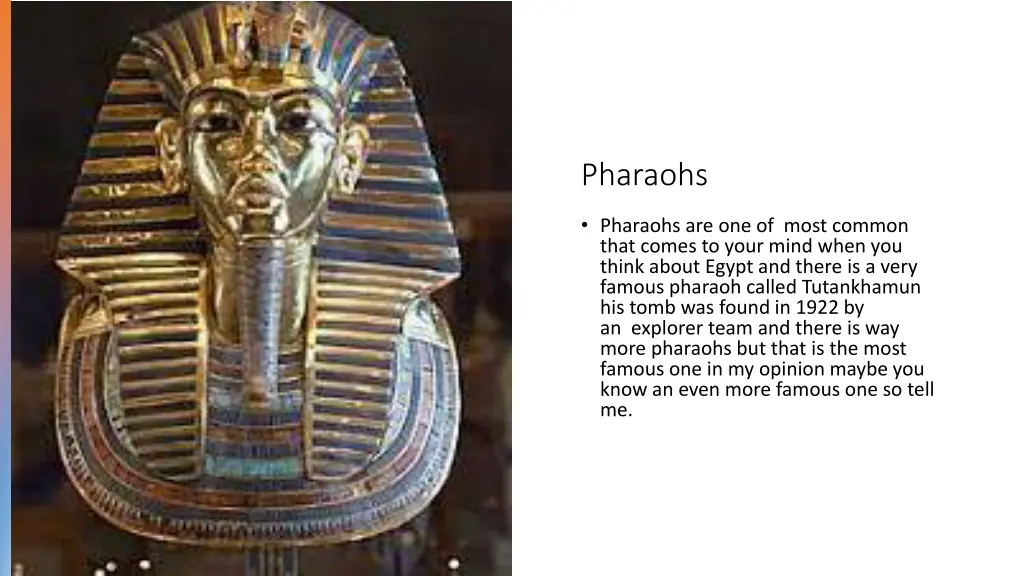 Pharaohs

• Pharaohs are one of most common that comes to your mind when you think about Egypt and there is a very famous pharaoh called Tutankhamun his tomb was found in 1922 by an explorer team and there is way more pharaohs but that is the most famous one in my opinion maybe you know an even more famous one so tell me.